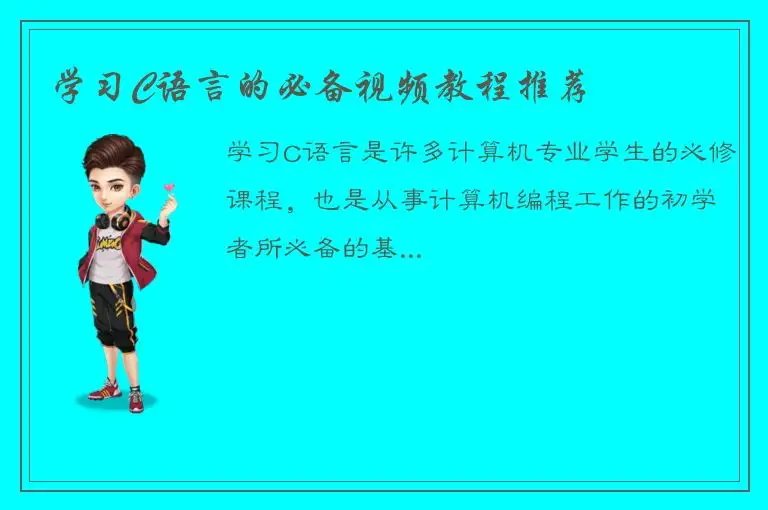 学习C语言的必备视频教程推荐

学习C语言是许多计算机专业学生的必修课程，也是从事计算机编程工作的初学者所必备的基...